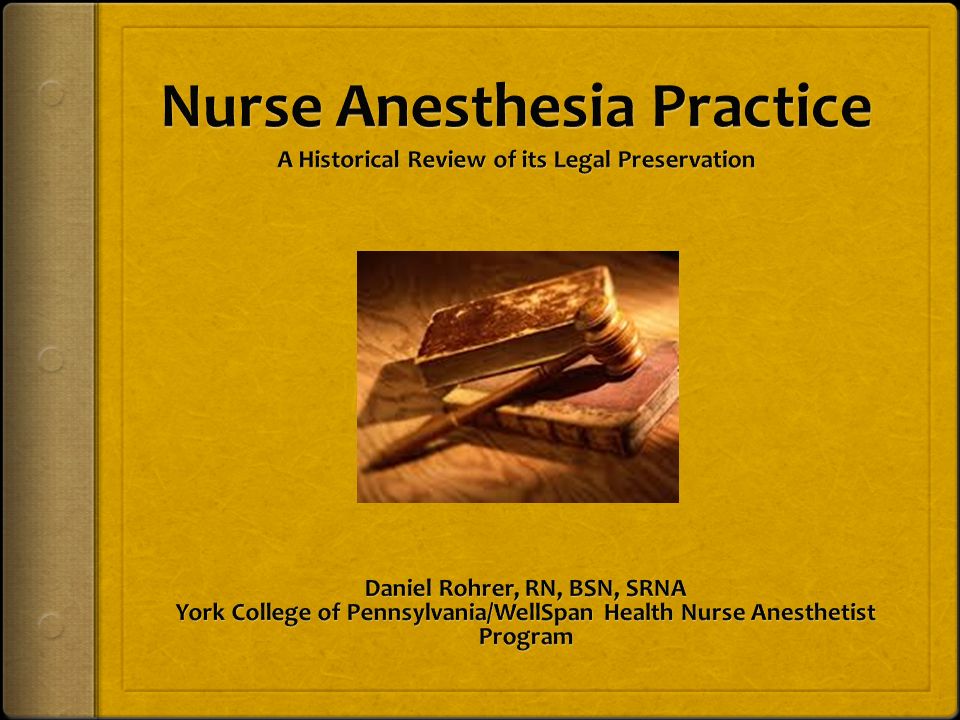 Nurse Anesthesia Practice
A Historical Review of its Legal Preservation

Daniel Rohrer, RN, BSN, SRNA
York College of Pennsylvania/WellSpan Health Nurse Anesthetist Program